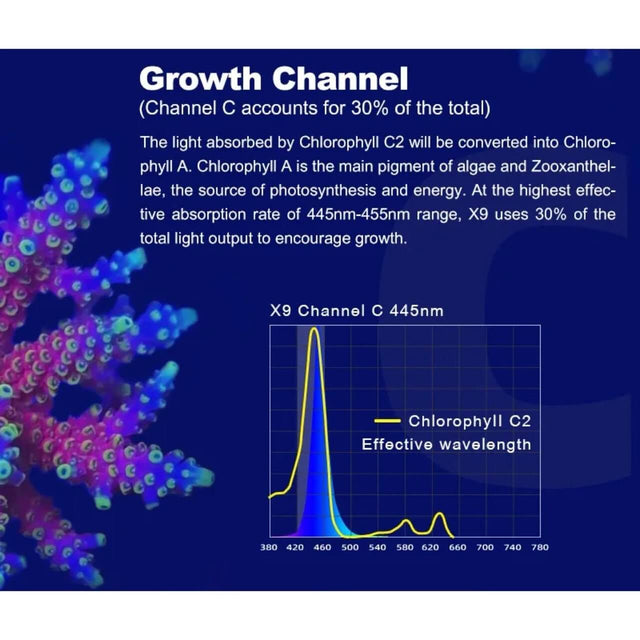 Growth Channel
(Channel C accounts for 30% of the total)

The light absorbed by Chlorophyll C2 will be converted into Chlorophyll A. Chlorophyll A is the main pigment of algae and Zooxanthellae, the source of photosynthesis and energy. At the highest effective absorption rate of 445nm-455nm range, X9 uses 30% of the total light output to encourage growth.

X9 Channel C 445nm

Chlorophyll C2
Effective wavelength

380 420 460 500 540 580 620 660 700 740 780